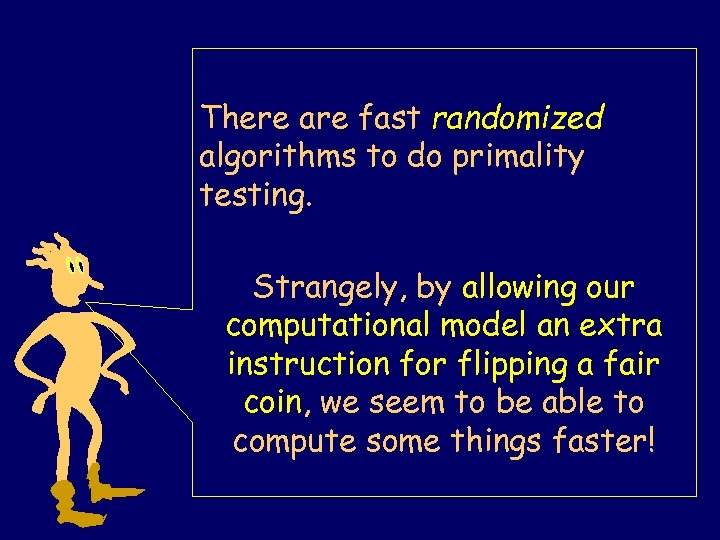 There are fast randomized algorithms to do primality testing.

Strangely, by allowing our computational model an extra instruction for flipping a fair coin, we seem to be able to compute some things faster!